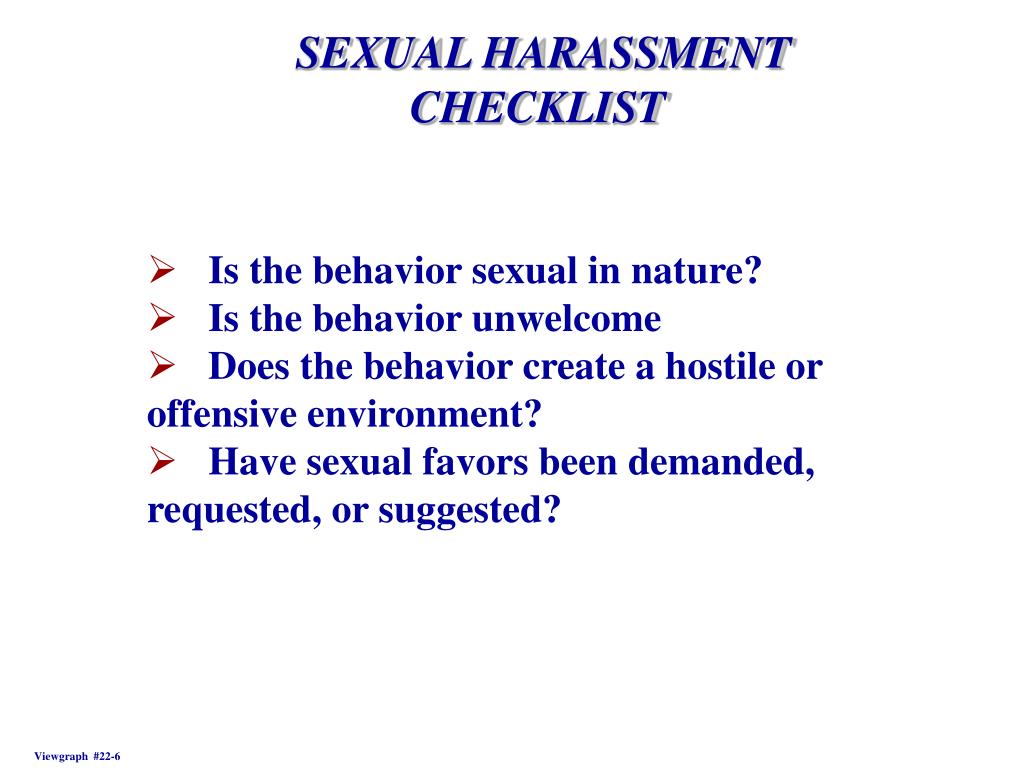 SEXUAL HARASSMENT CHECKLIST

➢ Is the behavior sexual in nature?
➢ Is the behavior unwelcome
➢ Does the behavior create a hostile or offensive environment?
➢ Have sexual favors been demanded, requested, or suggested?

Viewgraph #22-6